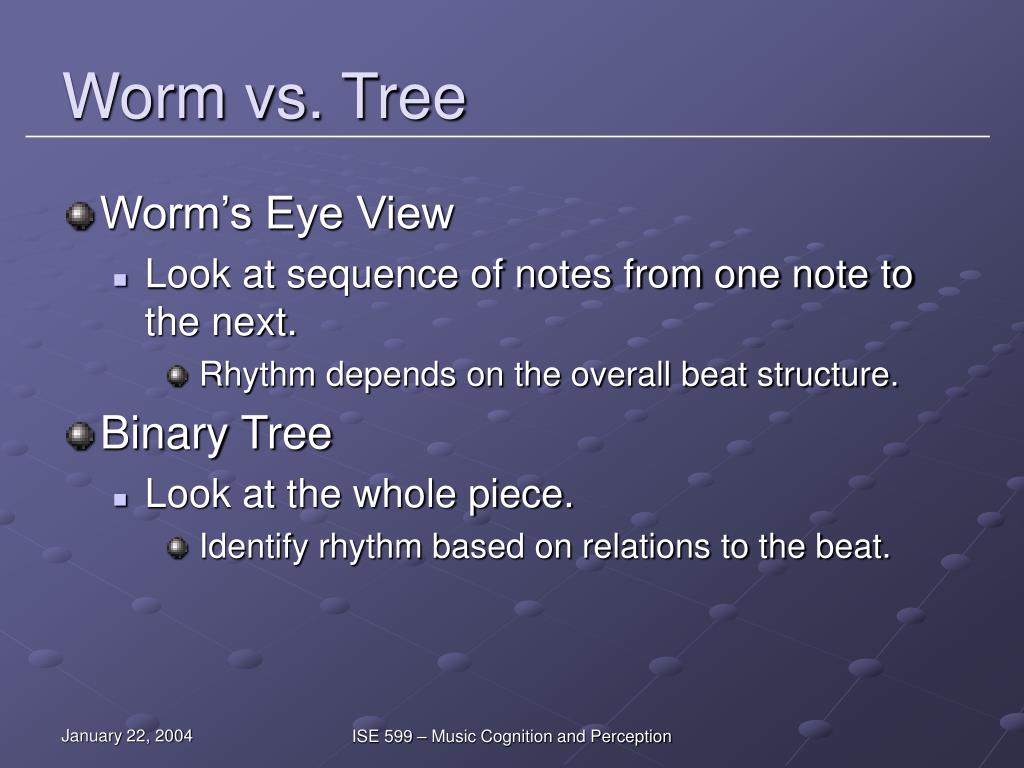 Worm vs. Tree

Worm’s Eye View

Look at sequence of notes from one note to the next.

Rhythm depends on the overall beat structure.

Binary Tree

Look at the whole piece.

Identify rhythm based on relations to the beat.

January 22, 2004

ISE 599 – Music Cognition and Perception